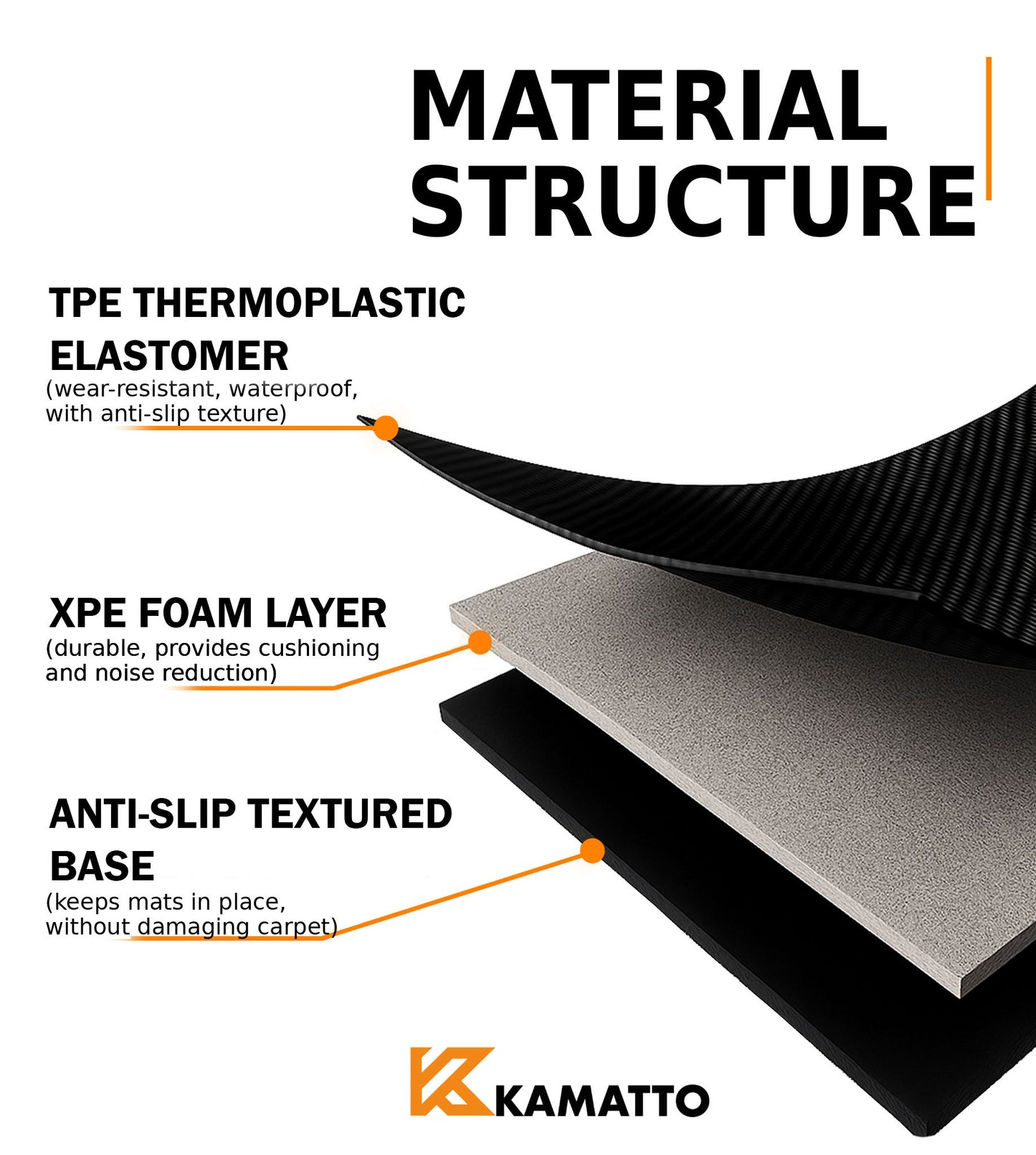 MATERIAL STRUCTURE

TPE THERMOPLASTIC ELASTOMER
(wear-resistant, waterproof, with anti-slip texture)

XPE FOAM LAYER
(durable, provides cushioning and noise reduction)

ANTI-SLIP TEXTURED BASE
(keeps mats in place, without damaging carpet)

KAMATTO